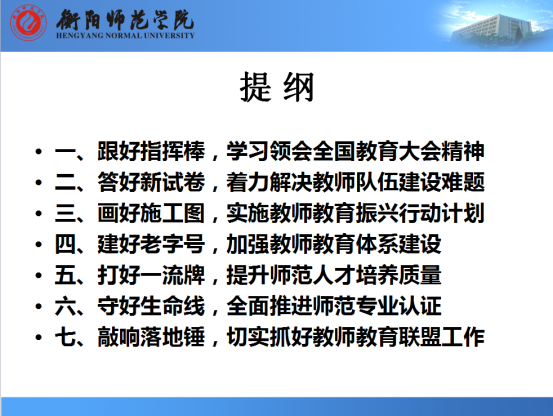 衡阳师范学院
HENGYANG NORMAL UNIVERSITY

提 纲

• 一、跟好指挥棒，学习领会全国教育大会精神
• 二、答好新试卷，着力解决教师队伍建设难题
• 三、画好施工图，实施教师教育振兴行动计划
• 四、建好老字号，加强教师教育体系建设
• 五、打好一流牌，提升师范人才培养质量
• 六、守好生命线，全面推进师范专业认证
• 七、敲响落地锤，切实抓好教师教育联盟工作